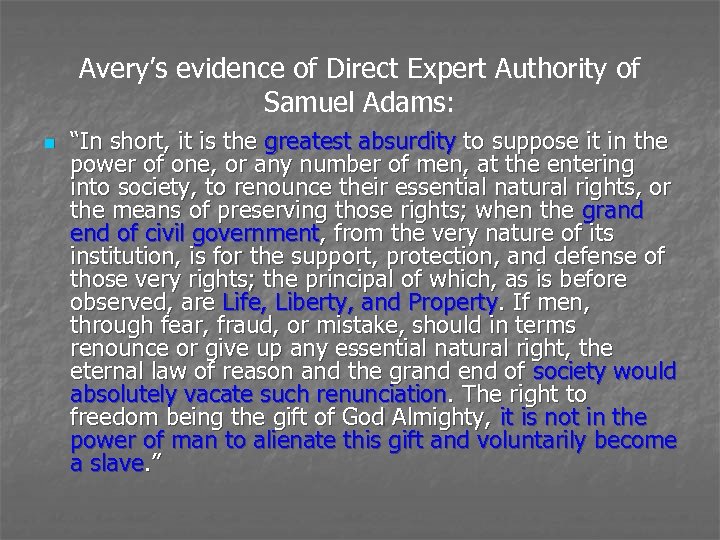 Avery's evidence of Direct Expert Authority of Samuel Adams:

"In short, it is the greatest absurdity to suppose it in the power of one, or any number of men, at the entering into society, to renounce their essential natural rights, or the means of preserving those rights; when the grand end of civil government, from the very nature of its institution, is for the support, protection, and defense of those very rights; the principal of which, as is before observed, are Life, Liberty, and Property. If men, through fear, fraud, or mistake, should in terms renounce or give up any essential natural right, the eternal law of reason and the grand end of society would absolutely vacate such renunciation. The right to freedom being the gift of God Almighty, it is not in the power of man to alienate this gift and voluntarily become a slave."